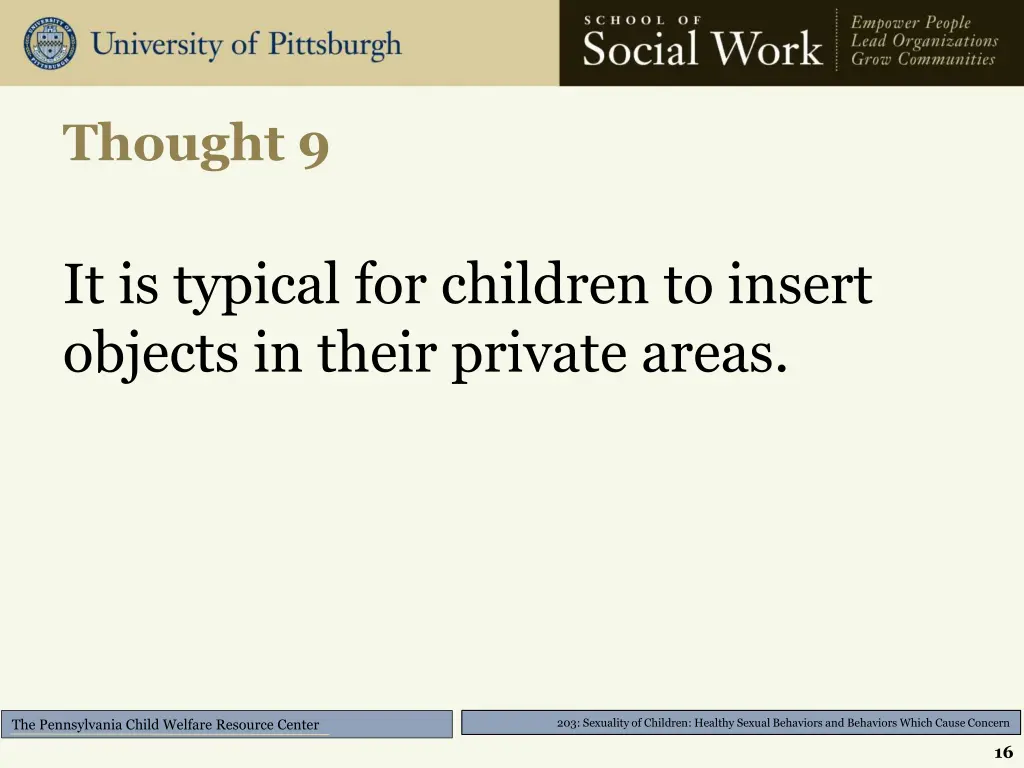 University of Pittsburgh

SCHOOL OF
Social Work

Empower People
Lead Organizations
Grow Communities

Thought 9

It is typical for children to insert objects in their private areas.

The Pennsylvania Child Welfare Resource Center

203: Sexuality of Children: Healthy Sexual Behaviors and Behaviors Which Cause Concern

16